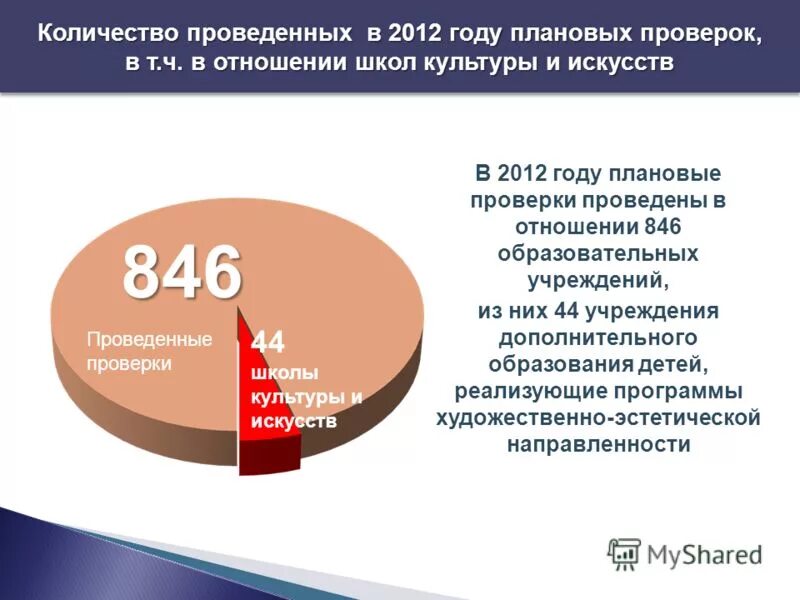 Количество проведенных в 2012 году плановых проверок, в т.ч. в отношении школ культуры и искусств

846

Проведенные проверки

44 школы культуры и искусств

В 2012 году плановые проверки проведены в отношении 846 образовательных учреждений,

из них 44 учреждения дополнительного образования детей, реализующие программы художественно-эстетической направленности

MyShared